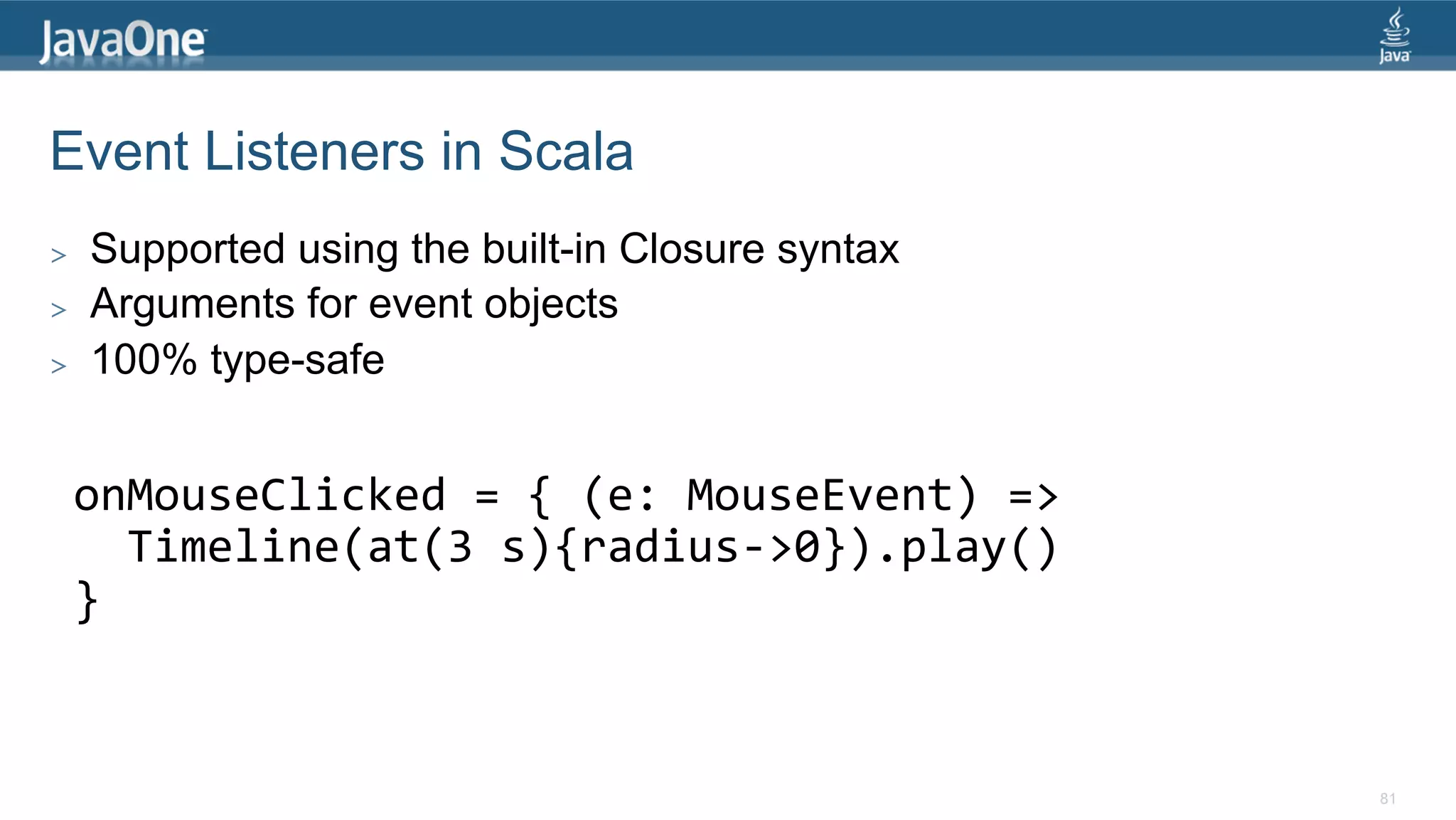 JavaOne

Java

Event Listeners in Scala

> Supported using the built-in Closure syntax
> Arguments for event objects
> 100% type-safe

onMouseClicked = { (e: MouseEvent) =>
  Timeline(at(3 s){radius->0}).play()
}

81